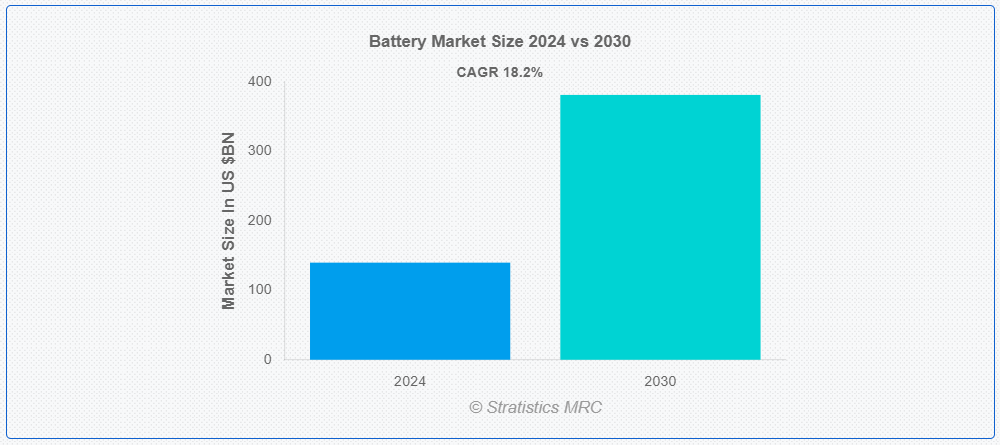 Battery Market Size 2024 vs 2030

CAGR 18.2%

Market Size In US $BN

400
300
200
100
0

2024
2030

© Stratistics MRC